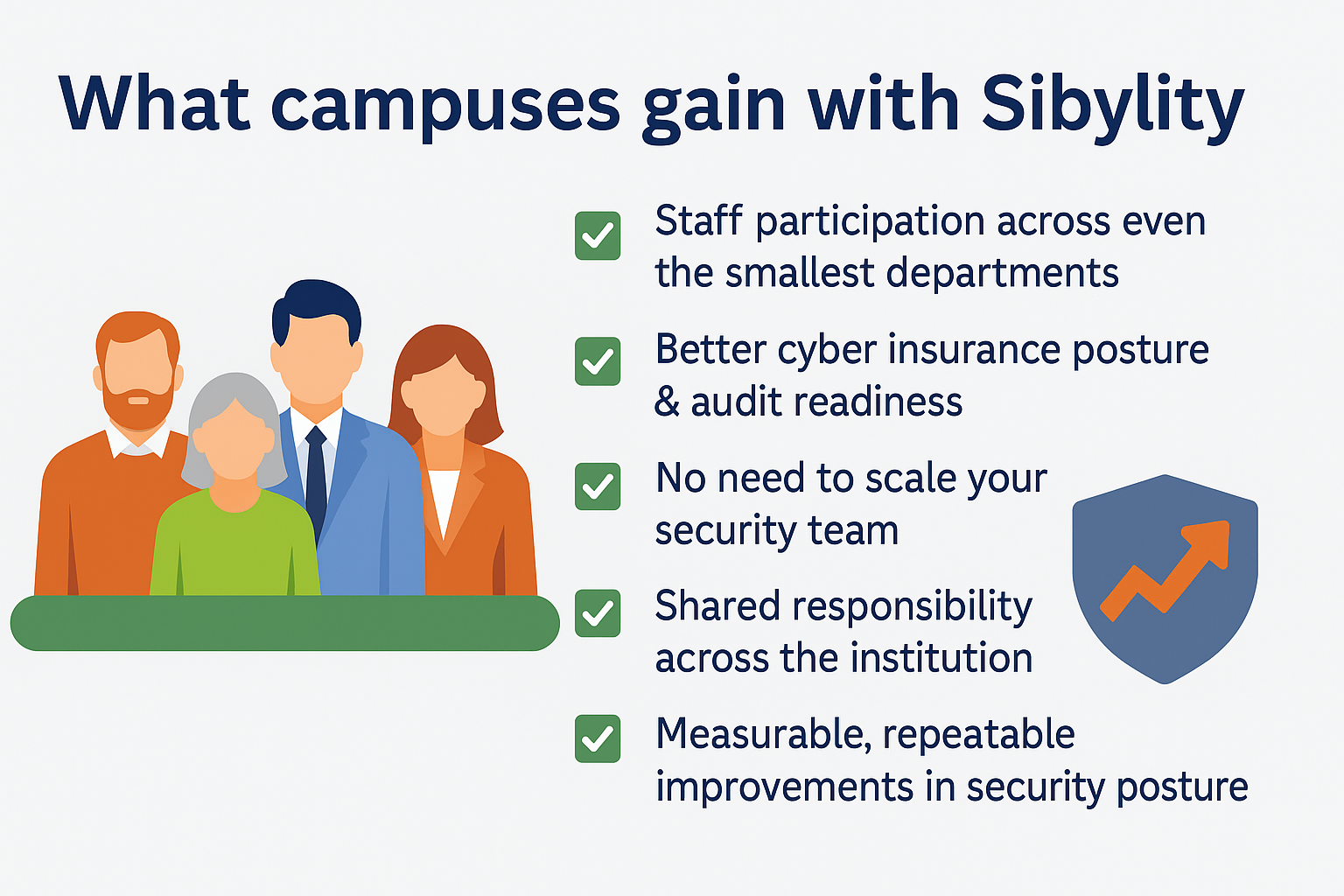 What campuses gain with Sibylity

Staff participation across even the smallest departments

Better cyber insurance posture & audit readiness

No need to scale your security team

Shared responsibility across the institution

Measurable, repeatable improvements in security posture